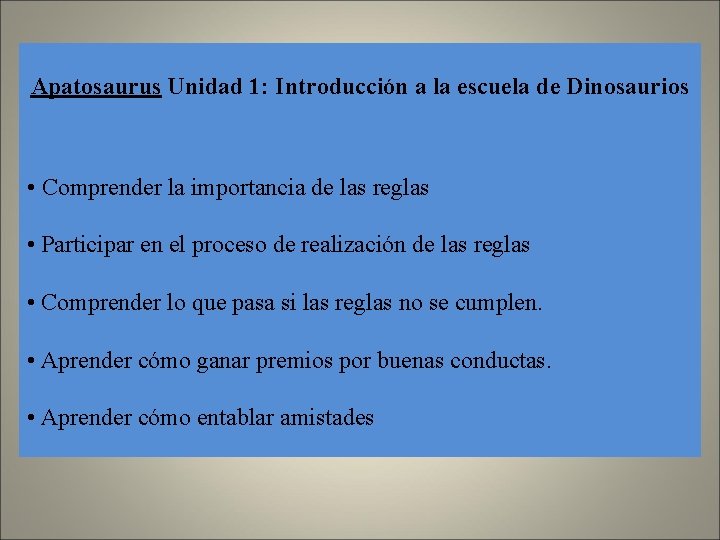 Apatosaurus Unidad 1: Introducción a la escuela de Dinosaurios

• Comprender la importancia de las reglas

• Participar en el proceso de realización de las reglas

• Comprender lo que pasa si las reglas no se cumplen.

• Aprender cómo ganar premios por buenas conductas.

• Aprender cómo entablar amistades